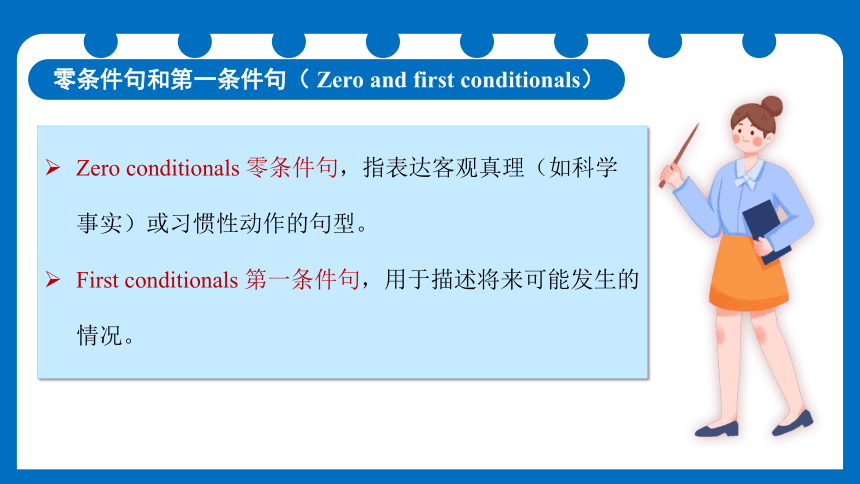 零条件句和第一条件句（ Zero and first conditionals）

➢ Zero conditionals 零条件句，指表达客观真理（如科学事实）或习惯性动作的句型。

➢ First conditionals 第一条件句，用于描述将来可能发生的情况。